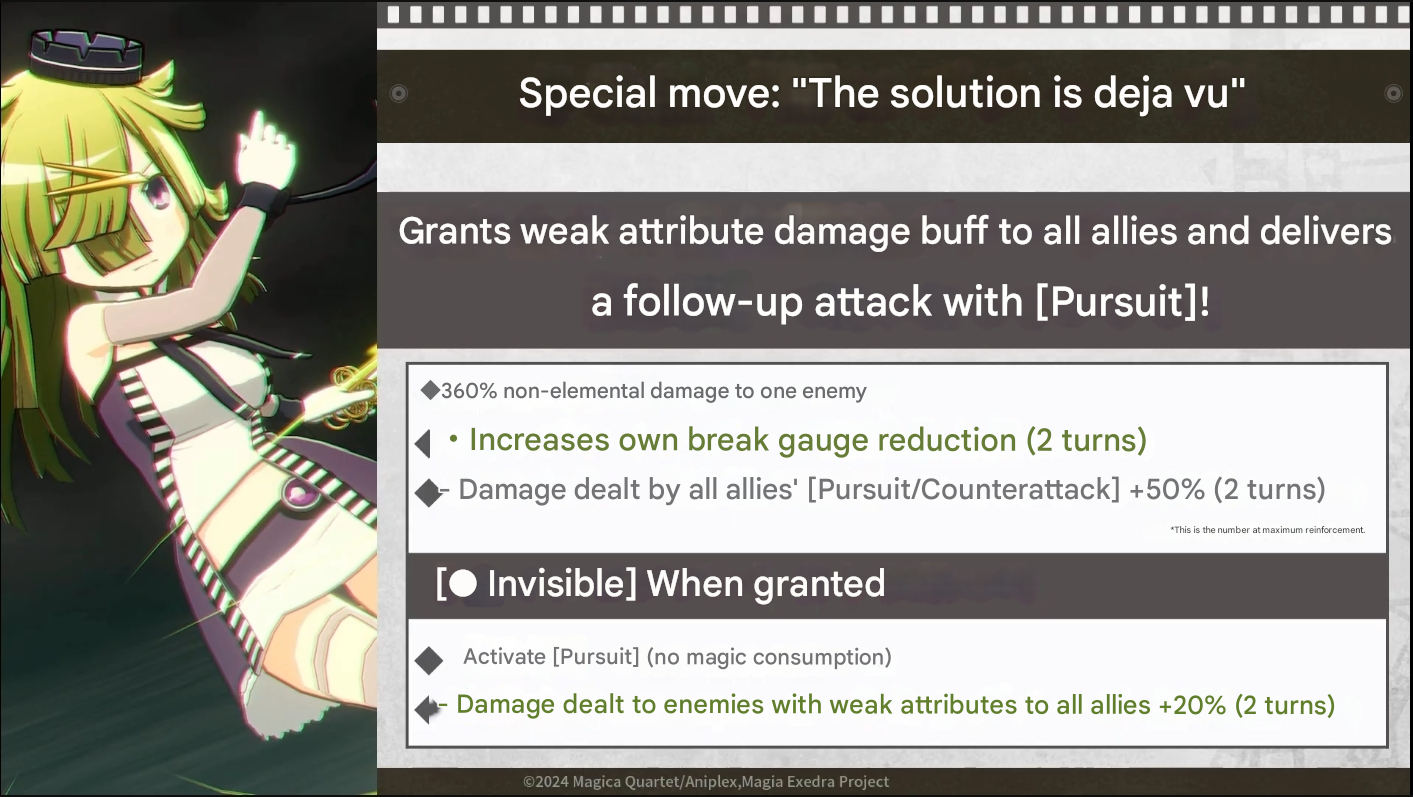 Special move: "The solution is deja vu"

Grants weak attribute damage buff to all allies and delivers a follow-up attack with [Pursuit]!

◆360% non-elemental damage to one enemy

• Increases own break gauge reduction (2 turns)

◆- Damage dealt by all allies' [Pursuit/Counterattack] +50% (2 turns)

*This is the number at maximum reinforcement.

[● Invisible] When granted

◆ Activate [Pursuit] (no magic consumption)

◆- Damage dealt to enemies with weak attributes to all allies +20% (2 turns)

©2024 Magica Quartet/Aniplex,Magia Exedra Project